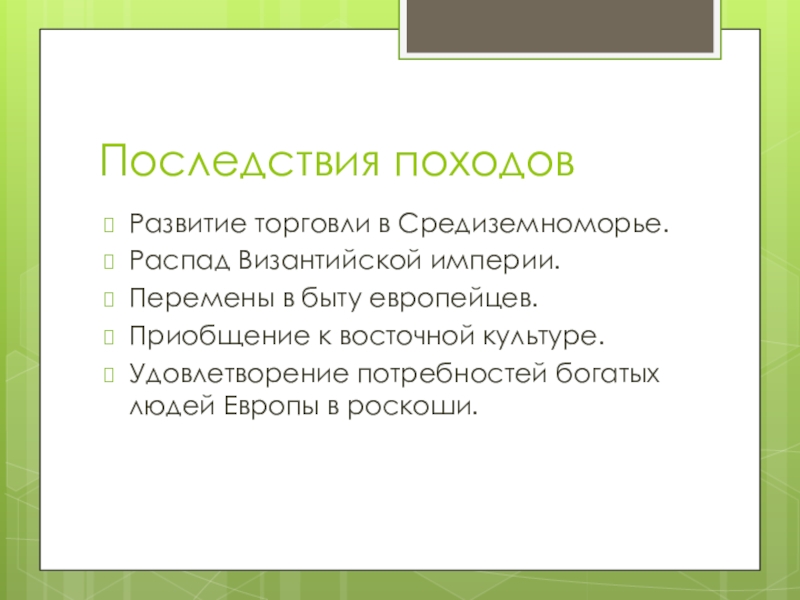 Последствия походов

Развитие торговли в Средиземноморье.

Распад Византийской империи.

Перемены в быту европейцев.

Приобщение к восточной культуре.

Удовлетворение потребностей богатых людей Европы в роскоши.